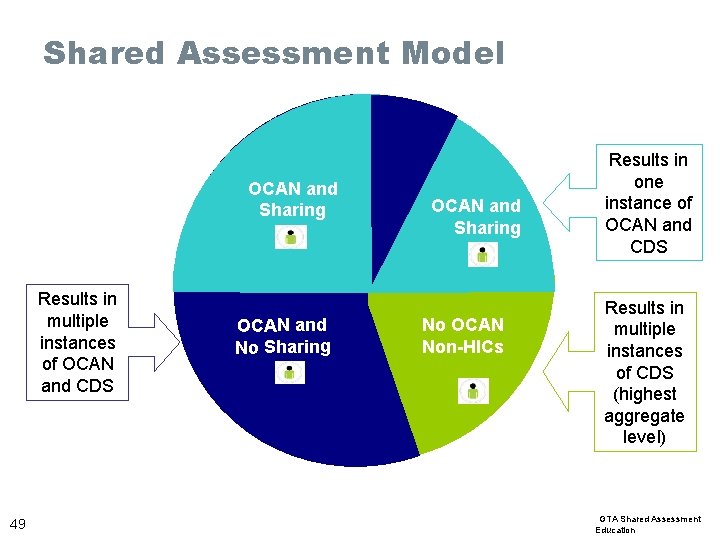 Shared Assessment Model

OCAN and Sharing

OCAN and Sharing

Results in one instance of OCAN and CDS

Results in multiple instances of OCAN and CDS

OCAN and No Sharing

No OCAN Non-HICs

Results in multiple instances of CDS (highest aggregate level)

49

GTA Shared Assessment Education